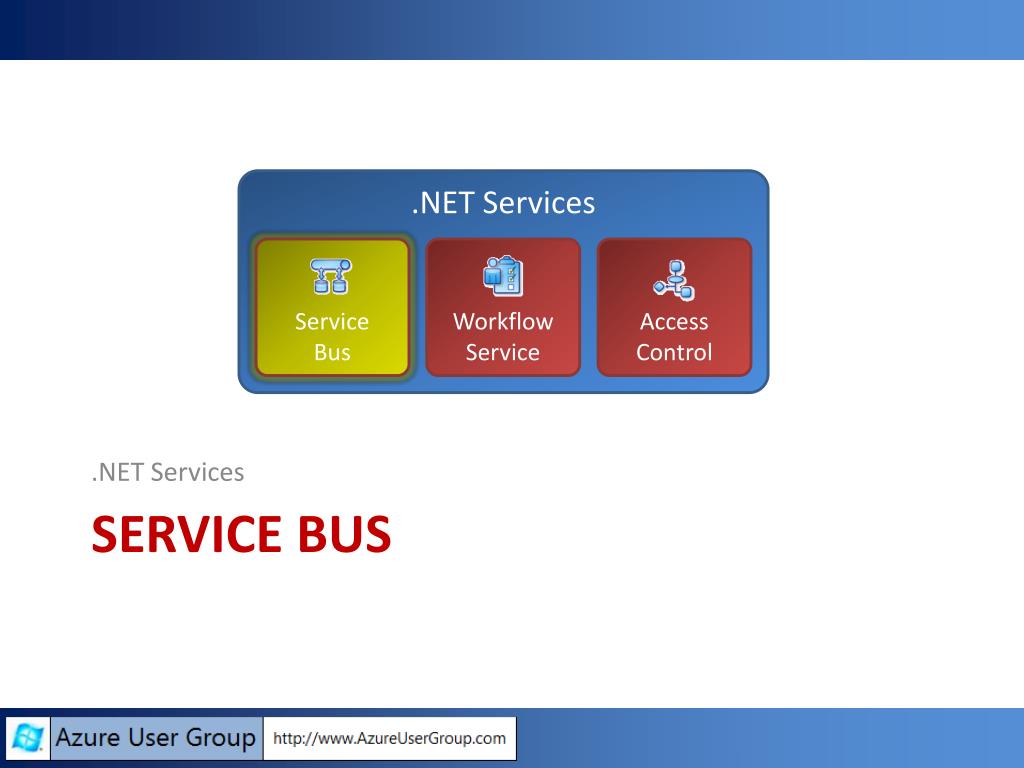 .NET Services

Service Bus

Workflow Service

Access Control

.NET Services

SERVICE BUS

Azure User Group

http://www.AzureUserGroup.com